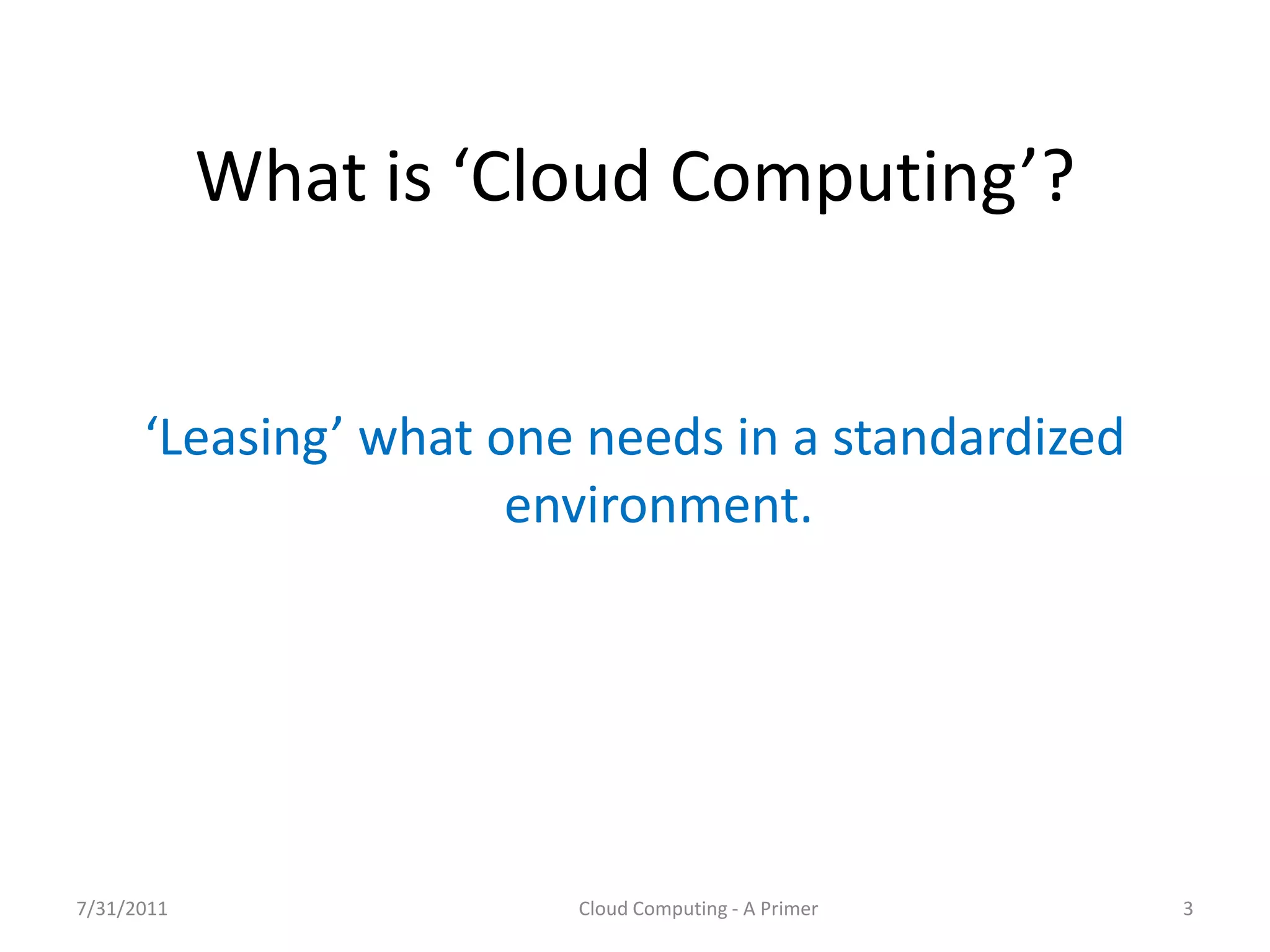 What is ‘Cloud Computing’?

‘Leasing’ what one needs in a standardized environment.

7/31/2011

Cloud Computing - A Primer

3